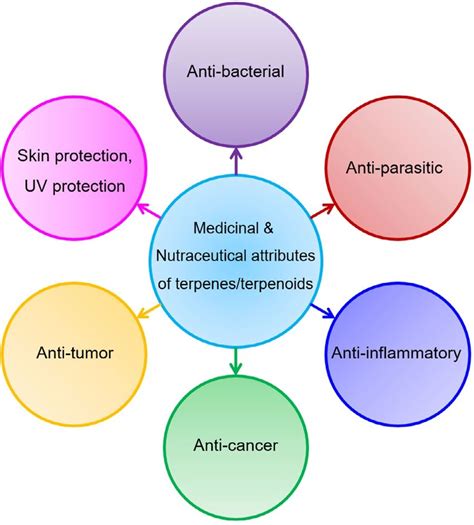 Anti-bacterial

Skin protection, UV protection

Anti-parasitic

Medicinal & Nutraceutical attributes of terpenes/terpenoids

Anti-tumor

Anti-inflammatory

Anti-cancer